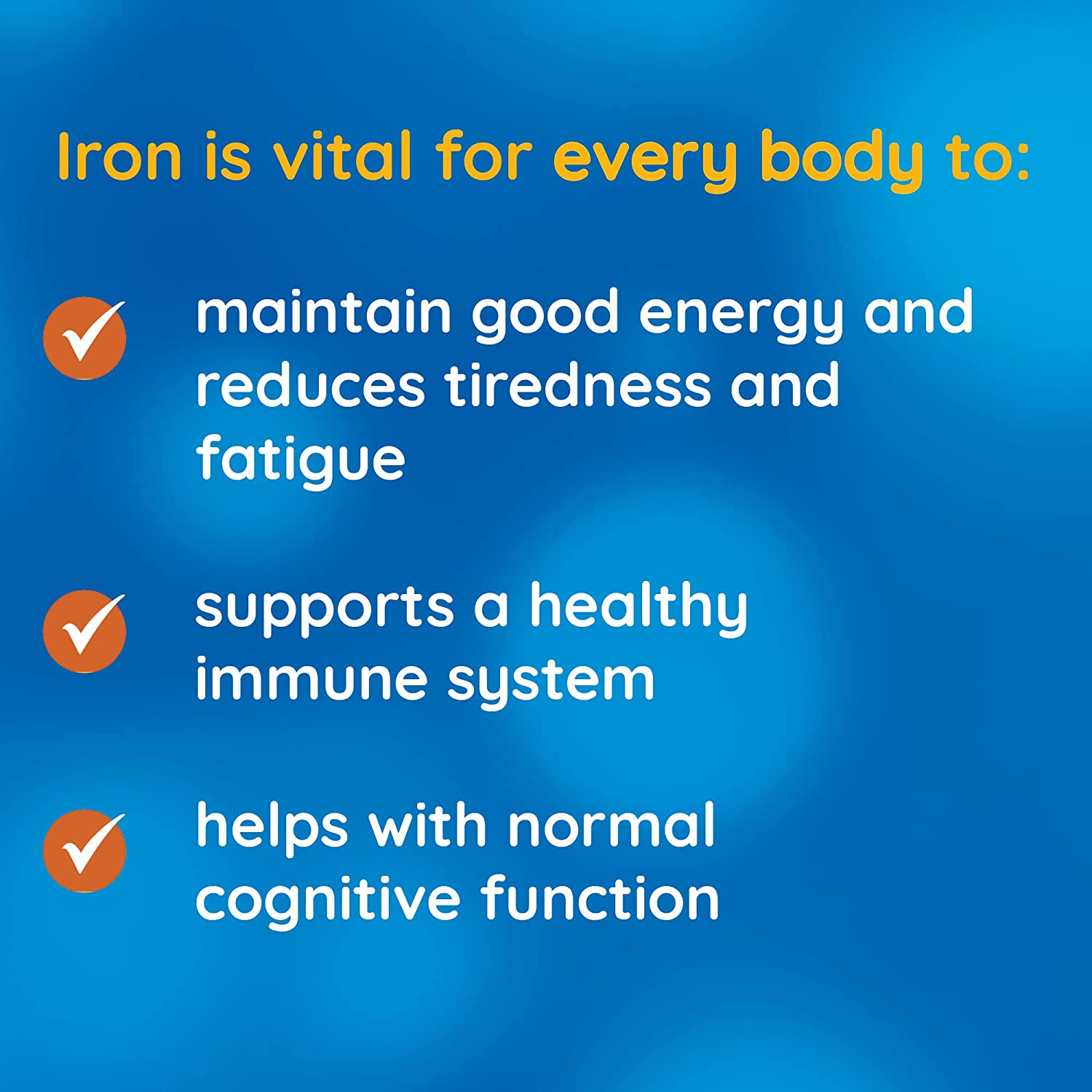 Iron is vital for every body to:

maintain good energy and reduces tiredness and fatigue

supports a healthy immune system

helps with normal cognitive function